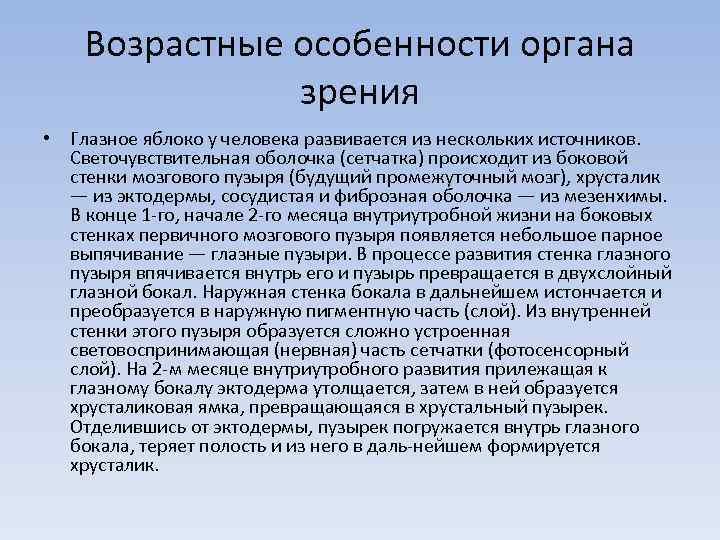 Возрастные особенности органа зрения

• Глазное яблоко у человека развивается из нескольких источников. Светочувствительная оболочка (сетчатка) происходит из боковой стенки мозгового пузыря (будущий промежуточный мозг), хрусталик — из эктодермы, сосудистая и фиброзная оболочка — из мезенхимы. В конце 1-го, начале 2-го месяца внутриутробной жизни на боковых стенках первичного мозгового пузыря появляется небольшое парное выпячивание — глазные пузыри. В процессе развития стенка глазного пузыря впячивается внутрь его и пузырь превращается в двухслойный глазной бокал. Наружная стенка бокала в дальнейшем истончается и преобразуется в наружную пигментную часть (слой). Из внутренней стенки этого пузыря образуется сложно устроенная световоспринимающая (нервная) часть сетчатки (фотосенсорный слой). На 2-м месяце внутриутробного развития прилежащая к глазному бокалу эктодерма утолщается, затем в ней образуется хрусталиковая ямка, превращающаяся в хрустальный пузырек. Отделившись от эктодермы, пузырек погружается внутрь глазного бокала, теряет полость и из него в даль-нейшем формируется хрусталик.